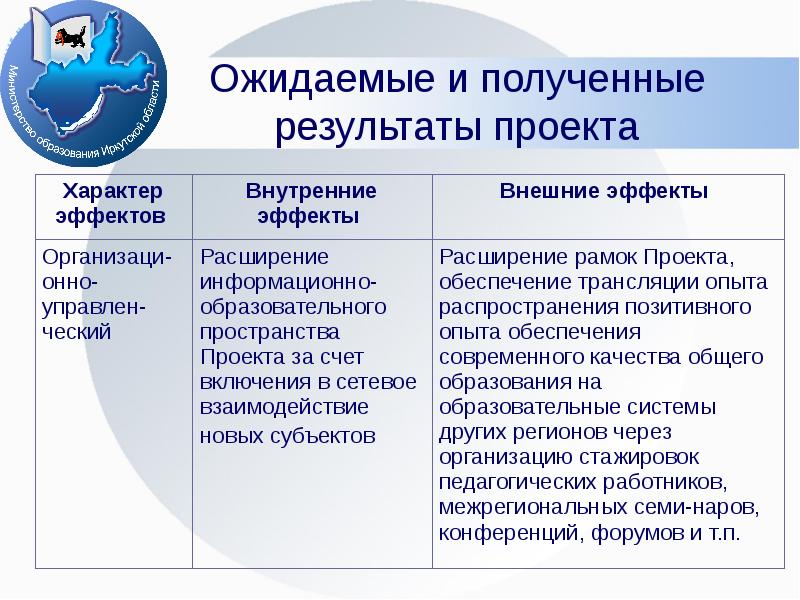 Министерство образования Иркутской области

Ожидаемые и полученные результаты проекта

| Характер эффектов | Внутренние эффекты | Внешние эффекты |
|---|---|---|
| Организационно-управленческий | Расширение информационно-образовательного пространства Проекта за счет включения в сетевое взаимодействие новых субъектов | Расширение рамок Проекта, обеспечение трансляции опыта распространения позитивного опыта обеспечения современного качества общего образования на образовательные системы других регионов через организацию стажировок педагогических работников, межрегиональных семи-наров, конференций, форумов и т.п. |